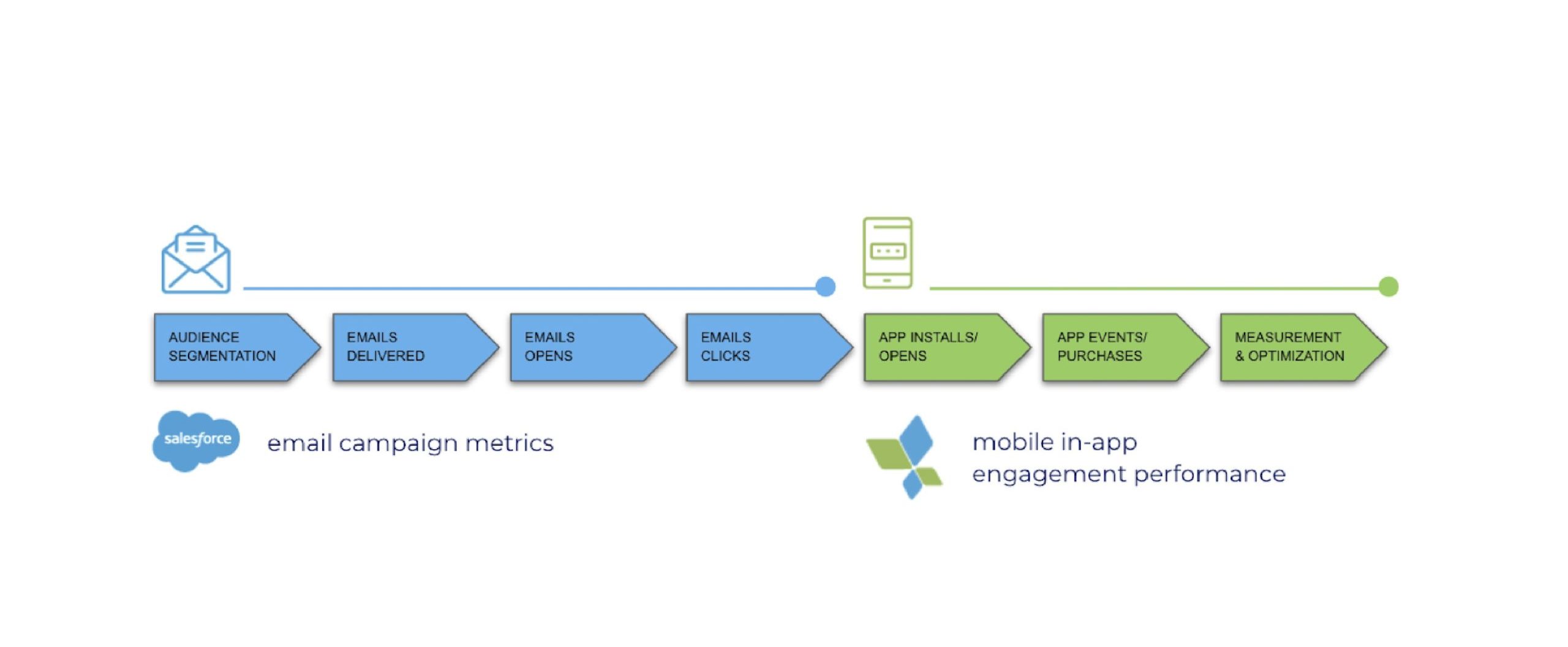 AUDIENCE SEGMENTATION

EMAILS DELIVERED

EMAILS OPENS

EMAILS CLICKS

APP INSTALLS/ OPENS

APP EVENTS/ PURCHASES

MEASUREMENT & OPTIMIZATION

salesforce

email campaign metrics

mobile in-app engagement performance